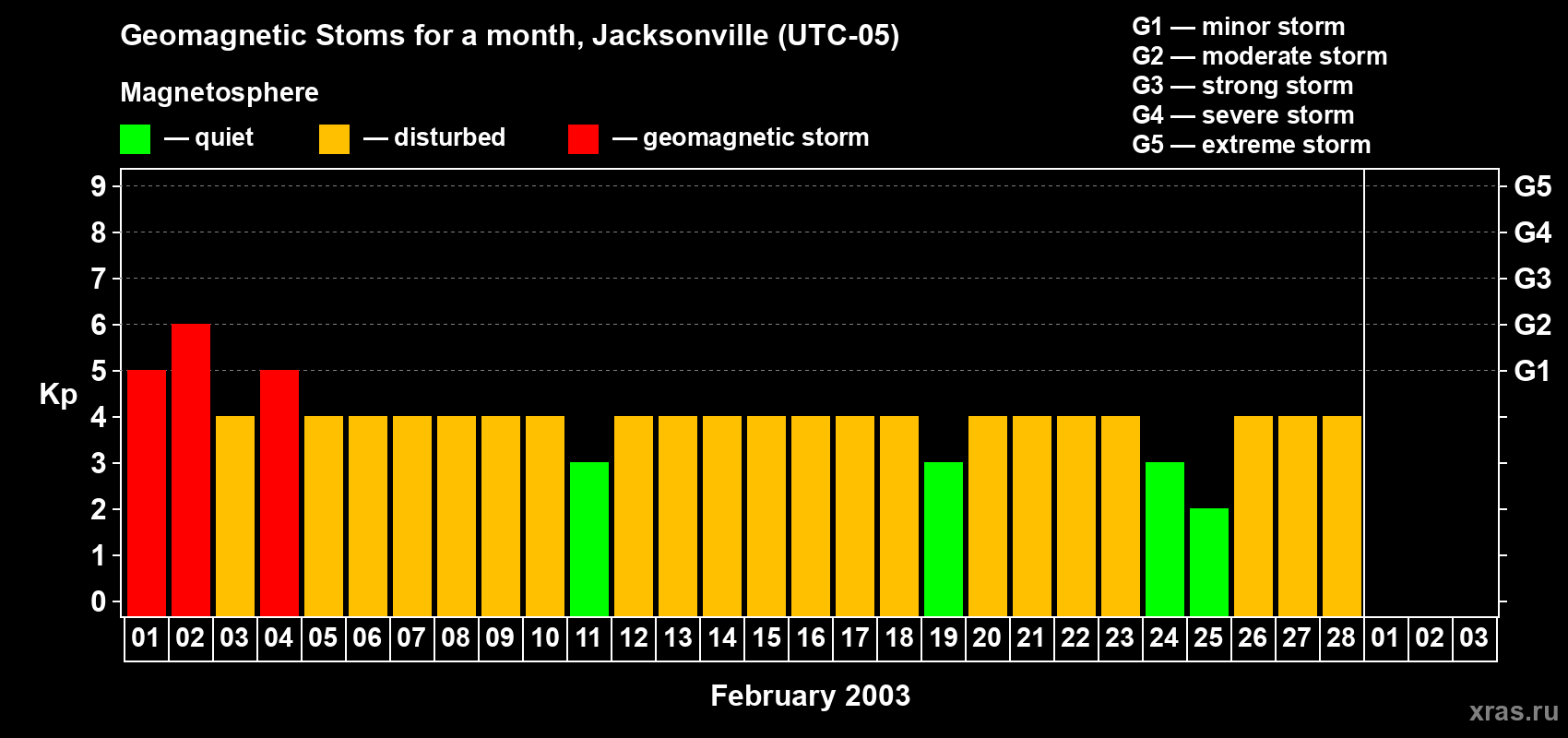 Geomagnetic Stoms for a month, Jacksonville (UTC-05)

Magnetosphere

— quiet — disturbed — geomagnetic storm

G1 — minor storm
G2 — moderate storm
G3 — strong storm
G4 — severe storm
G5 — extreme storm

Kp

9
8
7
6
5
4
3
2
1
0

G5
G4
G3
G2
G1

01 02 03 04 05 06 07 08 09 10 11 12 13 14 15 16 17 18 19 20 21 22 23 24 25 26 27 28 01 02 03

February 2003

xras.ru